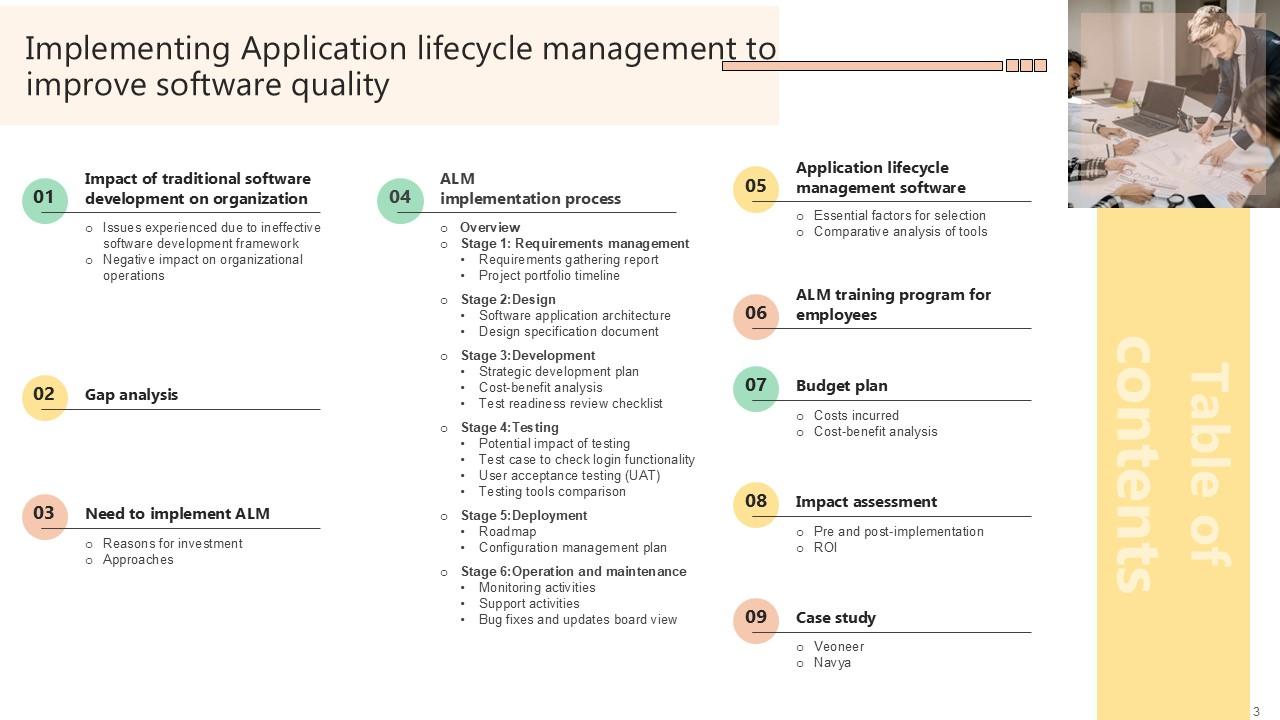 Implementing Application lifecycle management to improve software quality

01 Impact of traditional software development on organization
o Issues experienced due to ineffective software development framework
o Negative impact on organizational operations

02 Gap analysis

03 Need to implement ALM
o Reasons for investment
o Approaches

04 ALM implementation process
o Overview
o Stage 1: Requirements management
• Requirements gathering report
• Project portfolio timeline
o Stage 2: Design
• Software application architecture
• Design specification document
o Stage 3: Development
• Strategic development plan
• Cost-benefit analysis
• Test readiness review checklist
o Stage 4: Testing
• Potential impact of testing
• Test case to check login functionality
• User acceptance testing (UAT)
• Testing tools comparison
o Stage 5: Deployment
• Roadmap
• Configuration management plan
o Stage 6: Operation and maintenance
• Monitoring activities
• Support activities
• Bug fixes and updates board view

05 Application lifecycle management software
o Essential factors for selection
o Comparative analysis of tools

06 ALM training program for employees

07 Budget plan
o Costs incurred
o Cost-benefit analysis

08 Impact assessment
o Pre and post-implementation
o ROI

09 Case study
o Veoneer
o Navya

Table of contents

3